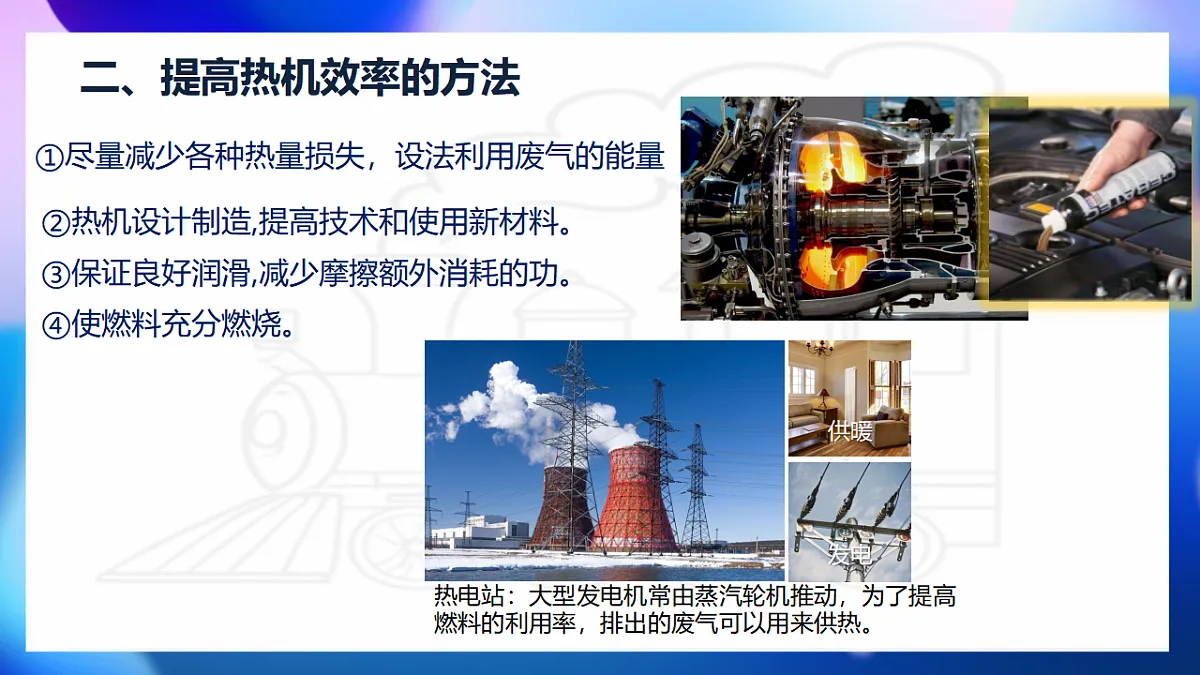 二、提高热机效率的方法

①尽量减少各种热量损失，设法利用废气的能量

②热机设计制造,提高技术和使用新材料。

③保证良好润滑,减少摩擦额外消耗的功。

④使燃料充分燃烧。

供暖

发电

热电站：大型发电机常由蒸汽轮机推动，为了提高燃料的利用率，排出的废气可以用来供热。